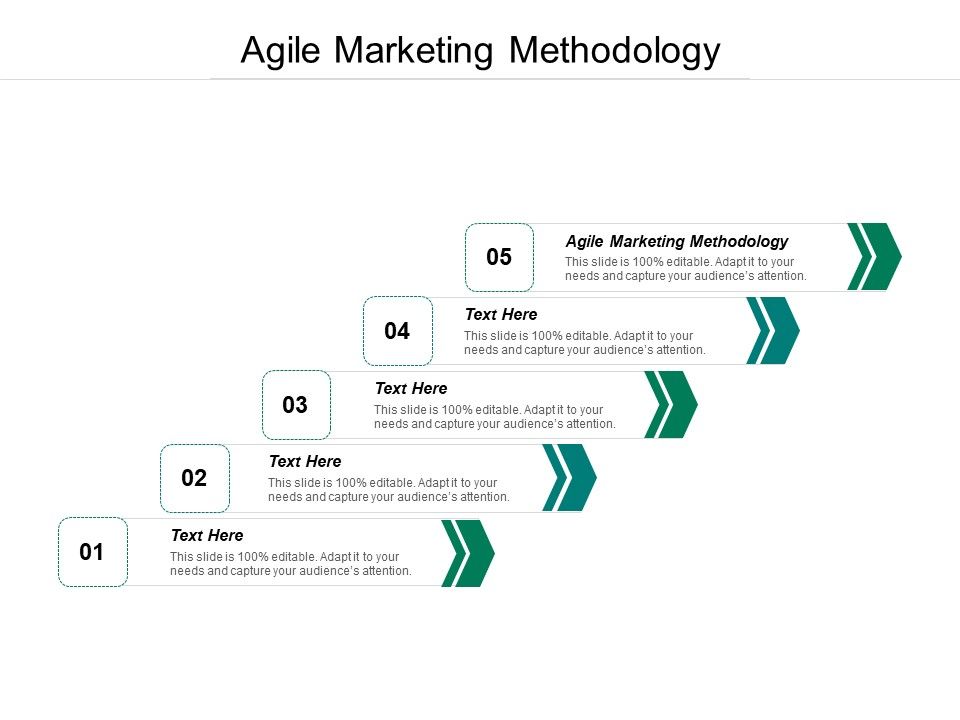 Agile Marketing Methodology

05
Agile Marketing Methodology
This slide is 100% editable. Adapt it to your needs and capture your audience's attention.

04
Text Here
This slide is 100% editable. Adapt it to your needs and capture your audience's attention.

03
Text Here
This slide is 100% editable. Adapt it to your needs and capture your audience's attention.

02
Text Here
This slide is 100% editable. Adapt it to your needs and capture your audience's attention.

01
Text Here
This slide is 100% editable. Adapt it to your needs and capture your audience's attention.